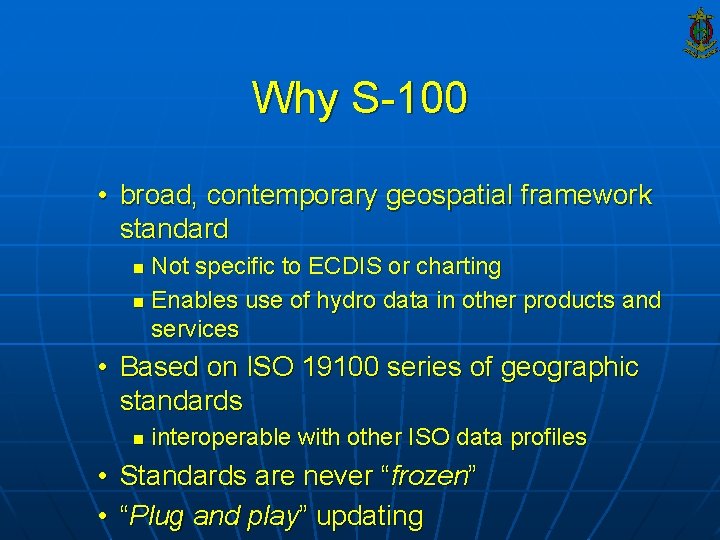 Why S-100

• broad, contemporary geospatial framework standard
  ▪ Not specific to ECDIS or charting
  ▪ Enables use of hydro data in other products and services
• Based on ISO 19100 series of geographic standards
  ▪ interoperable with other ISO data profiles
• Standards are never “frozen”
• “Plug and play” updating